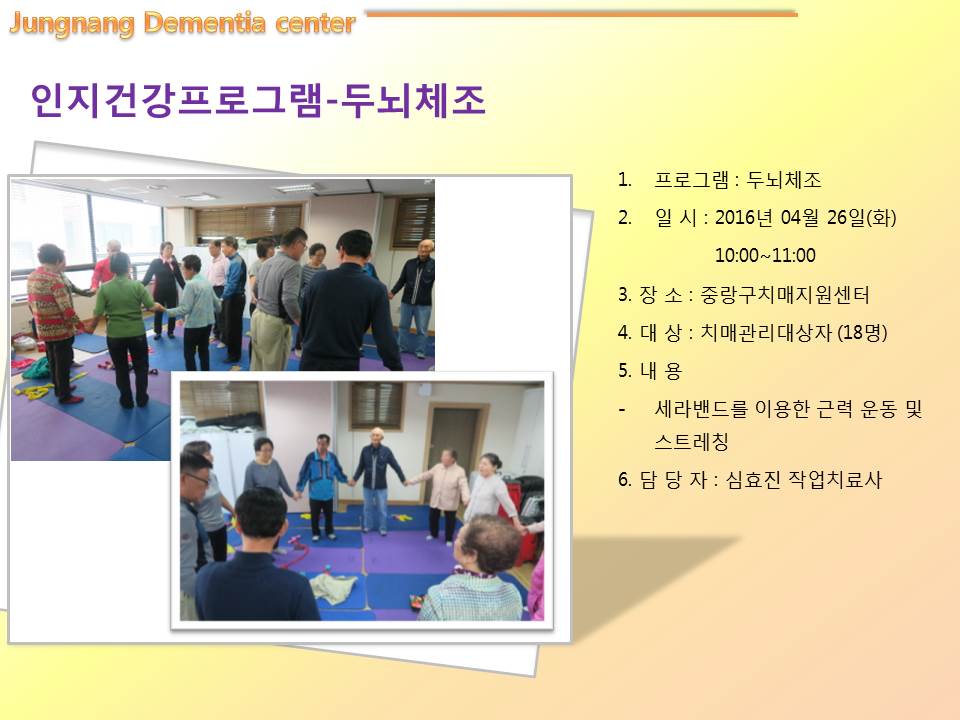 Jungnang Dementia center

인지건강프로그램-두뇌체조

1. 프로그램 : 두뇌체조

2. 일 시 : 2016년 04월 26일(화) 10:00~11:00

3. 장 소 : 중랑구치매지원센터

4. 대 상 : 치매관리대상자 (18명)

5. 내 용

- 세라밴드를 이용한 근력 운동 및 스트레칭

6. 담 당 자 : 심효진 작업치료사